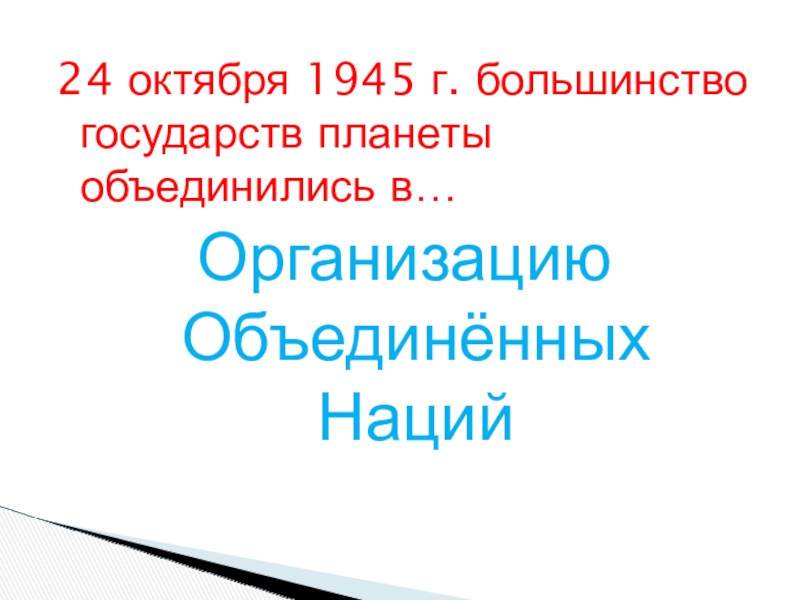 24 октября 1945 г. большинство государств планеты объединились в…

Организацию Объединённых Наций